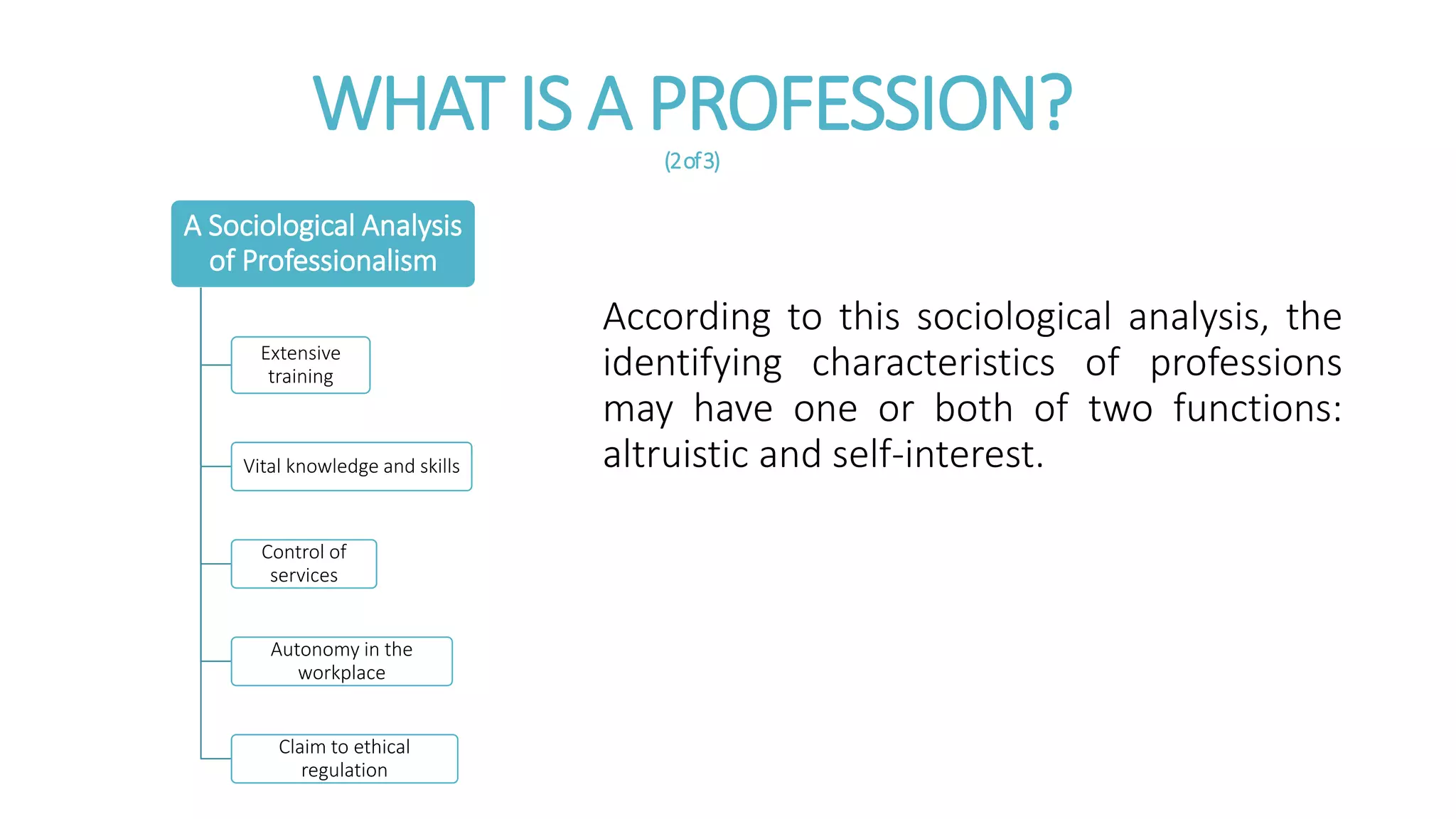 WHAT IS A PROFESSION?
(2 of 3)

A Sociological Analysis of Professionalism

Extensive training

Vital knowledge and skills

Control of services

Autonomy in the workplace

Claim to ethical regulation

According to this sociological analysis, the identifying characteristics of professions may have one or both of two functions: altruistic and self-interest.